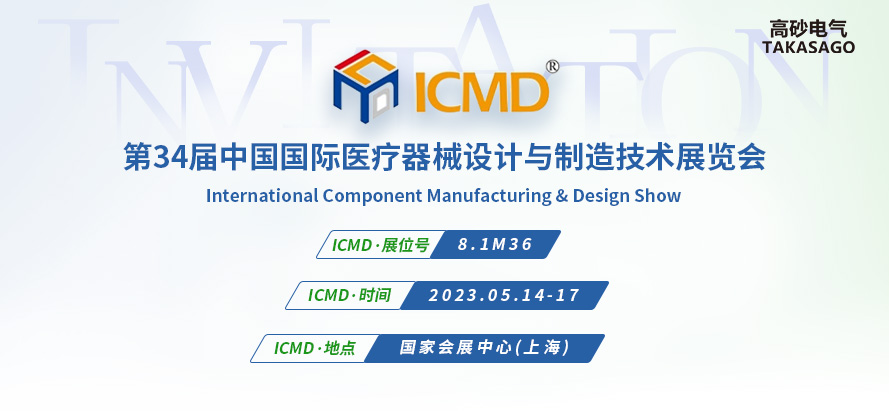 INVITATION

高砂电气
TAKASAGO

ICMD®

第34届中国国际医疗器械设计与制造技术展览会
International Component Manufacturing & Design Show

ICMD·展位号 8.1M36

ICMD·时间 2023.05.14-17

ICMD·地点 国家会展中心(上海)